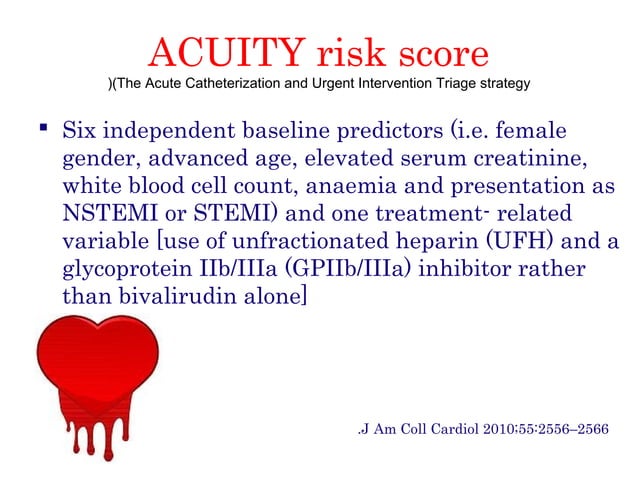 ACUITY risk score
)(The Acute Catheterization and Urgent Intervention Triage strategy

▪ Six independent baseline predictors (i.e. female gender, advanced age, elevated serum creatinine, white blood cell count, anaemia and presentation as NSTEMI or STEMI) and one treatment- related variable [use of unfractionated heparin (UFH) and a glycoprotein IIb/IIIa (GPIIb/IIIa) inhibitor rather than bivalirudin alone]

.J Am Coll Cardiol 2010;55:2556–2566